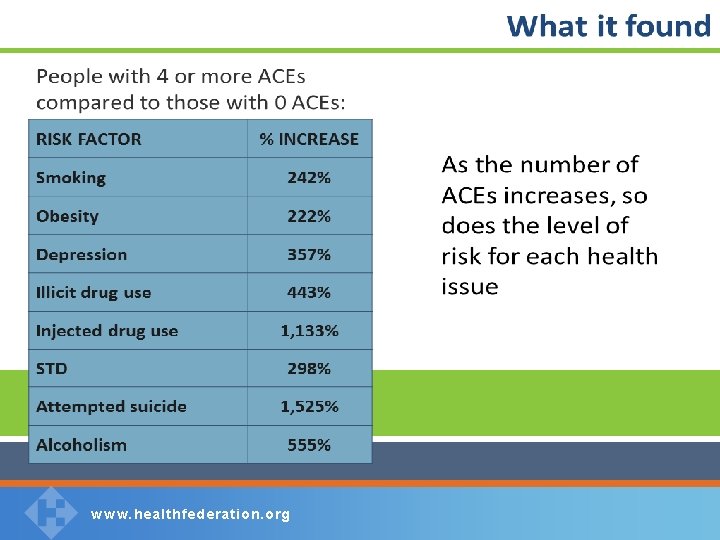 What it found

People with 4 or more ACEs compared to those with 0 ACEs:

| RISK FACTOR | % INCREASE |
|---|---|
| Smoking | 242% |
| Obesity | 222% |
| Depression | 357% |
| Illicit drug use | 443% |
| Injected drug use | 1,133% |
| STD | 298% |
| Attempted suicide | 1,525% |
| Alcoholism | 555% |

As the number of ACEs increases, so does the level of risk for each health issue

www.healthfederation.org